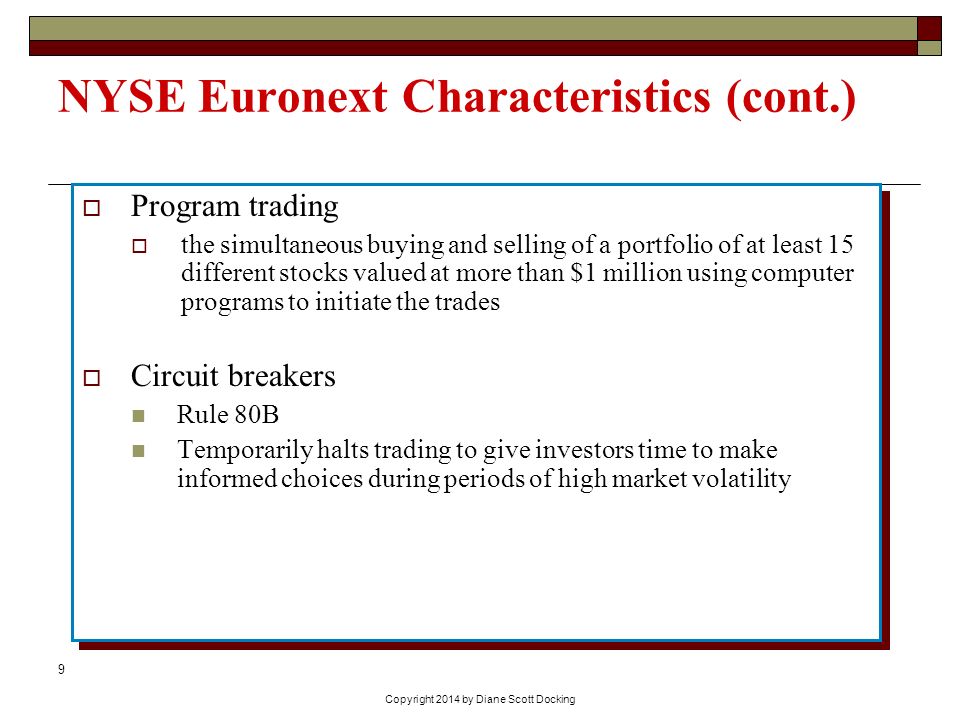 NYSE Euronext Characteristics (cont.)

Program trading

the simultaneous buying and selling of a portfolio of at least 15 different stocks valued at more than \$1 million using computer programs to initiate the trades

Circuit breakers

Rule 80B

Temporarily halts trading to give investors time to make informed choices during periods of high market volatility

9

Copyright 2014 by Diane Scott Docking